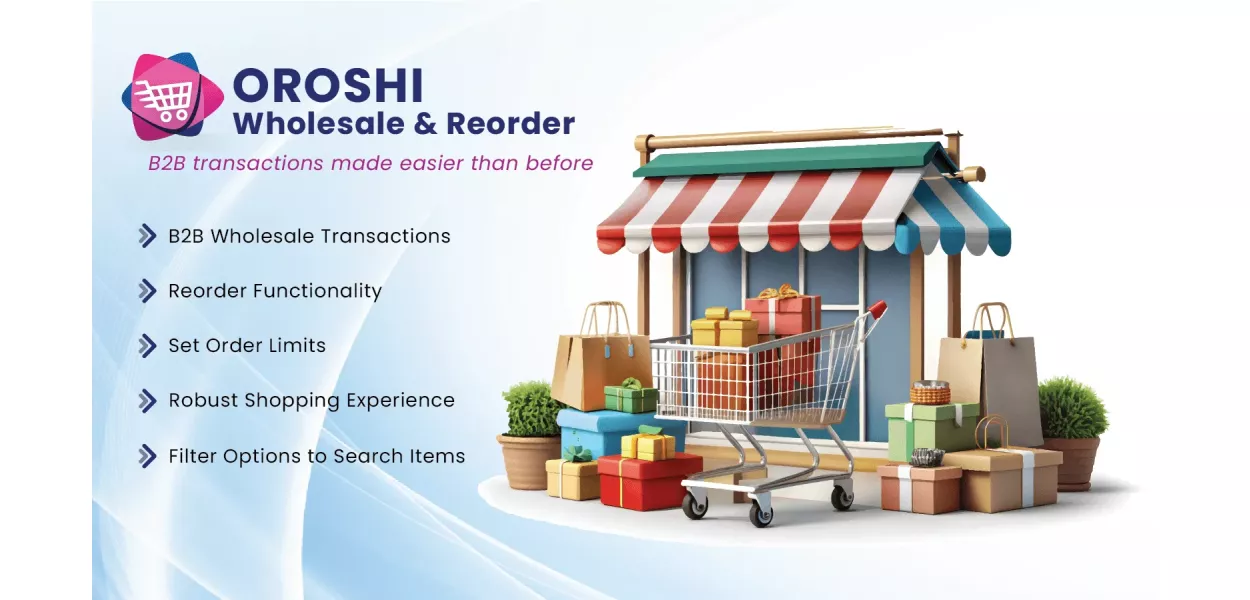 OROSHI
Wholesale & Reorder

B2B transactions made easier than before

B2B Wholesale Transactions

Reorder Functionality

Set Order Limits

Robust Shopping Experience

Filter Options to Search Items